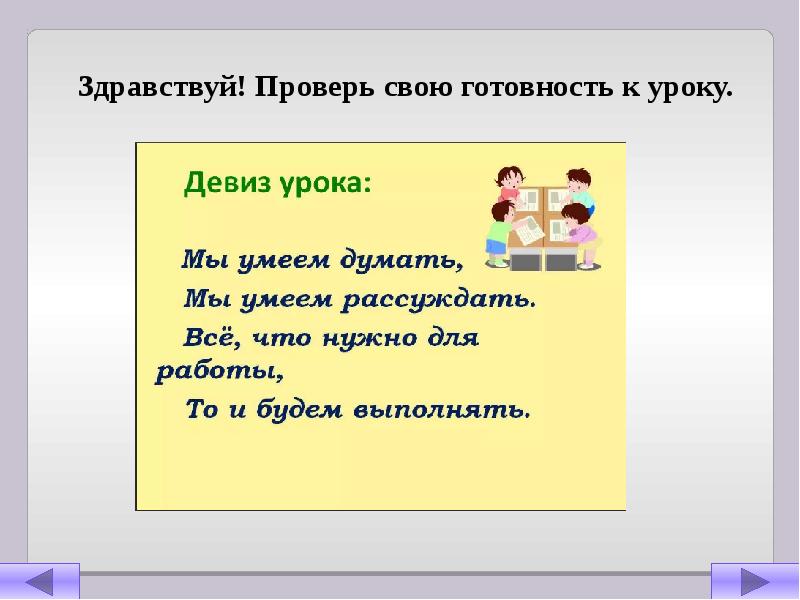 Здравствуй! Проверь свою готовность к уроку.

Девиз урока:

Мы умеем думать,
Мы умеем рассуждать.
Всё, что нужно для работы,
То и будем выполнять.